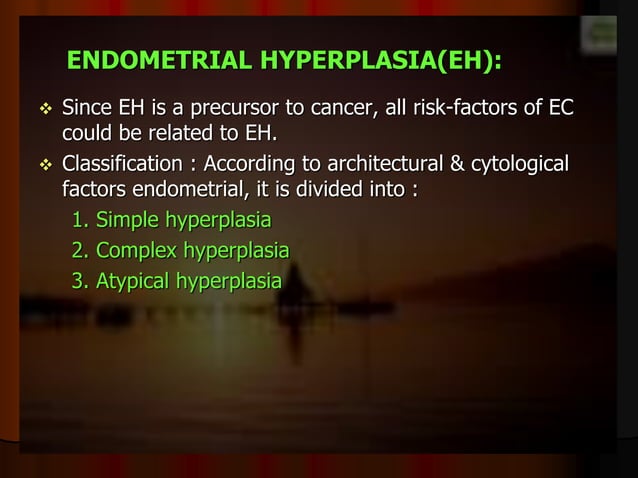 ENDOMETRIAL HYPERPLASIA(EH):

❖ Since EH is a precursor to cancer, all risk-factors of EC could be related to EH.

❖ Classification : According to architectural & cytological factors endometrial, it is divided into :

1. Simple hyperplasia
2. Complex hyperplasia
3. Atypical hyperplasia